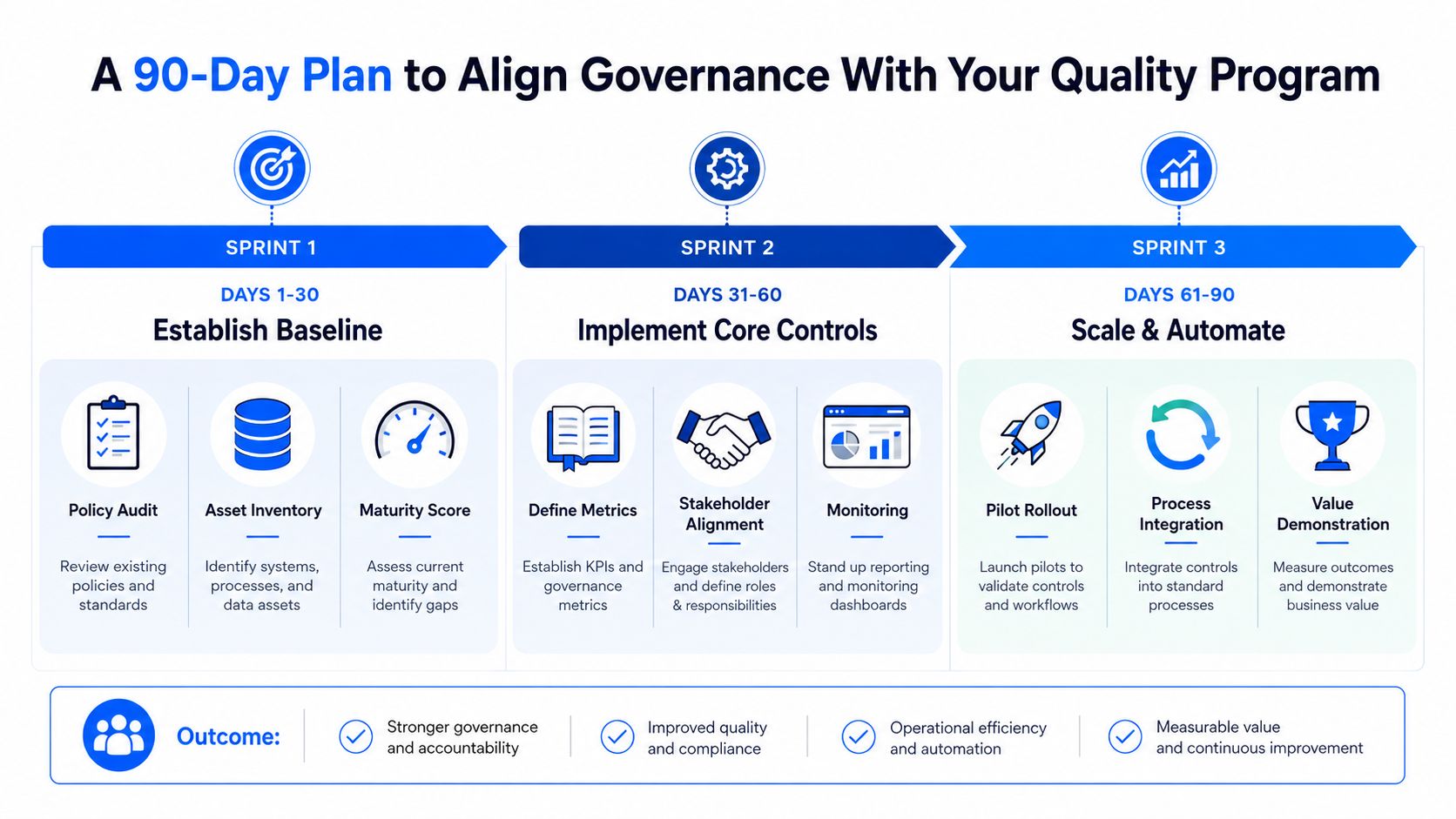 A 90-Day Plan to Align Governance With Your Quality Program

SPRINT 1

DAYS 1-30

Establish Baseline

Policy Audit

Review existing policies and standards

Asset Inventory

Identify systems, processes, and data assets

Maturity Score

Assess current maturity and identify gaps

SPRINT 2

DAYS 31-60

Implement Core Controls

Define Metrics

Establish KPIs and governance metrics

Stakeholder Alignment

Engage stakeholders and define roles & responsibilities

Monitoring

Stand up reporting and monitoring dashboards

SPRINT 3

DAYS 61-90

Scale & Automate

Pilot Rollout

Launch pilots to validate controls and workflows

Process Integration

Integrate controls into standard processes

Value Demonstration

Measure outcomes and demonstrate business value

Outcome:

Stronger governance and accountability

Improved quality and compliance

Operational efficiency and automation

Measurable value and continuous improvement